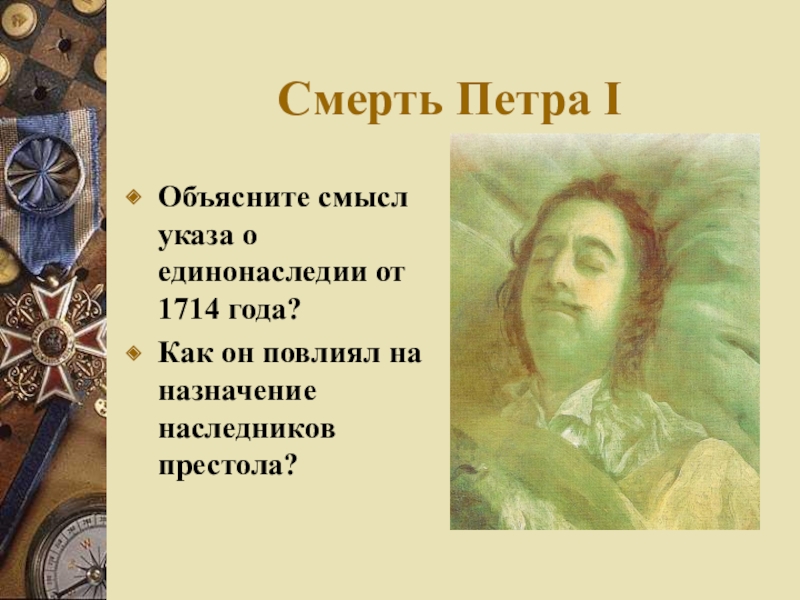 Смерть Петра I

Объясните смысл указа о единонаследии от 1714 года?

Как он повлиял на назначение наследников престола?